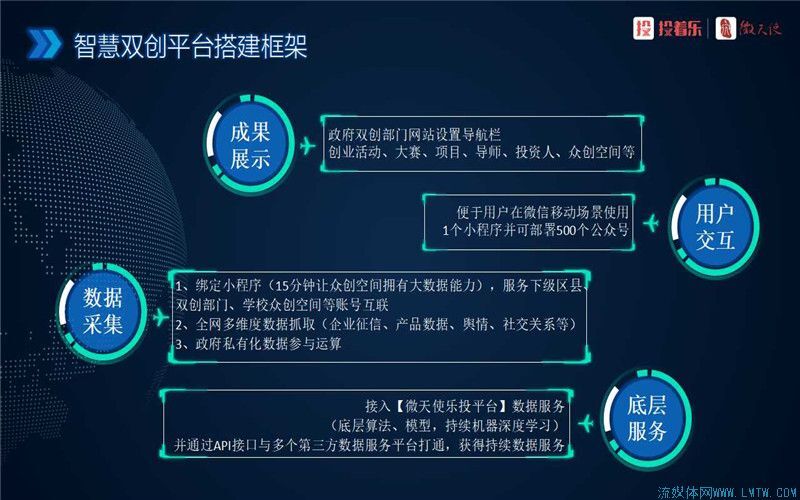 智慧双创平台搭建框架

投 投着乐 | 微天使

成果展示

政府双创部门网站设置导航栏
创业活动、大赛、项目、导师、投资人、众创空间等

便于用户在微信移动场景使用
1个小程序并可部署500个公众号

用户交互

数据采集

1、绑定小程序（15分钟让众创空间拥有大数据能力），服务下级区县、双创部门、学校众创空间等账号互联
2、全网多维度数据抓取（企业征信、产品数据、舆情、社交关系等）
3、政府私有化数据参与运算

接入【微天使乐投平台】数据服务
（底层算法、模型，持续机器深度学习）
并通过API接口与多个第三方数据服务平台打通，获得持续数据服务

底层服务

流媒体网WWW.LMTW.COM